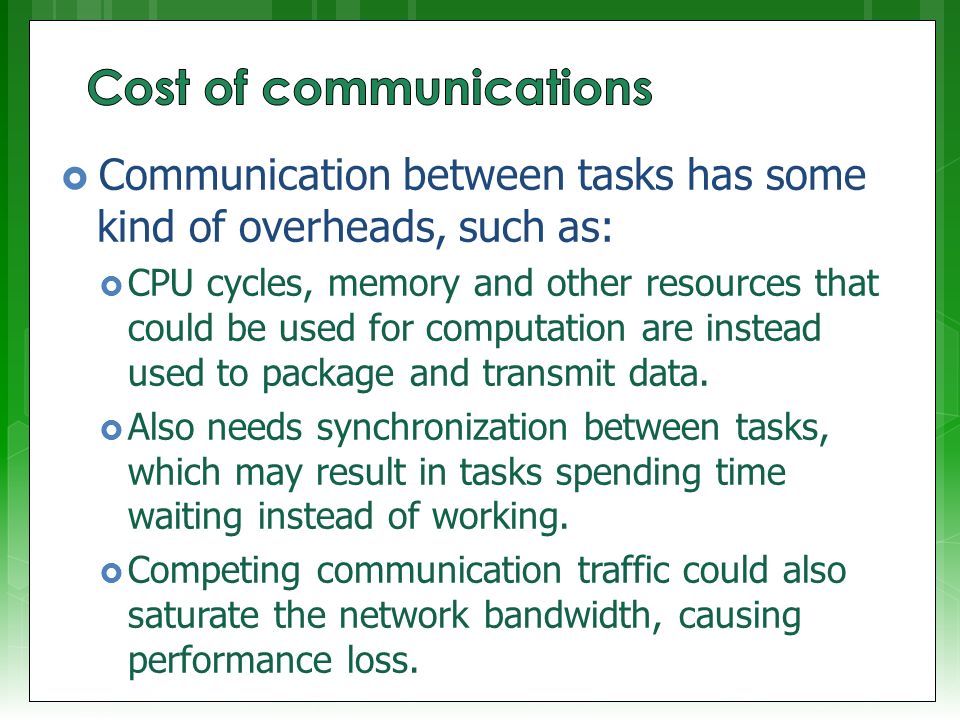 Cost of communications

Communication between tasks has some kind of overheads, such as:

CPU cycles, memory and other resources that could be used for computation are instead used to package and transmit data.

Also needs synchronization between tasks, which may result in tasks spending time waiting instead of working.

Competing communication traffic could also saturate the network bandwidth, causing performance loss.